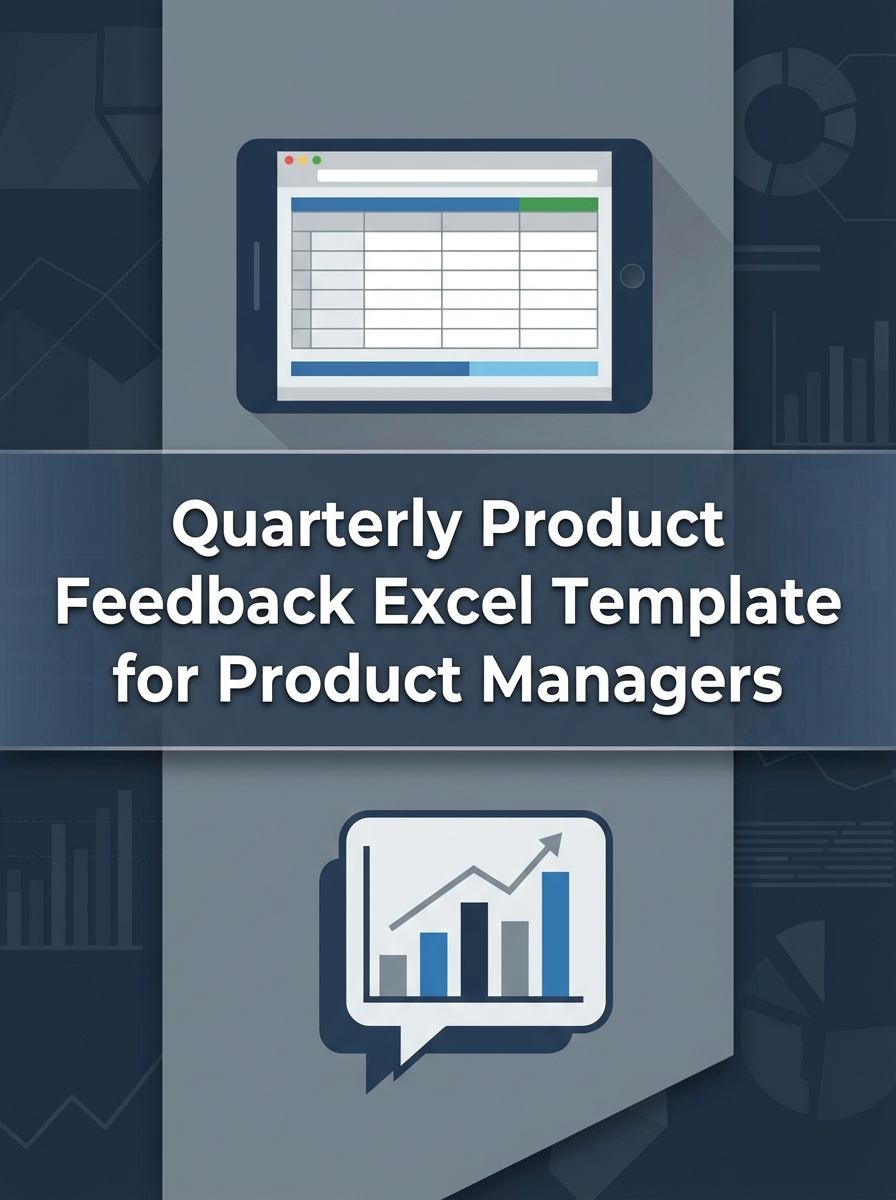 Quarterly Product Feedback Excel Template for Product Managers